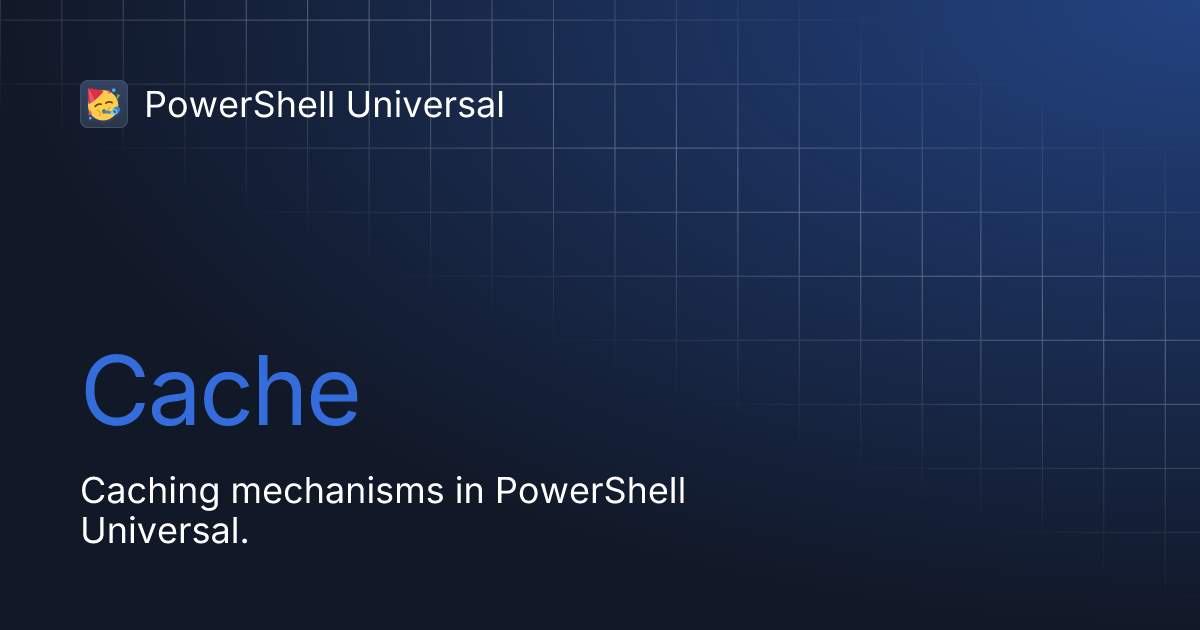 PowerShell Universal

Cache

Caching mechanisms in PowerShell Universal.